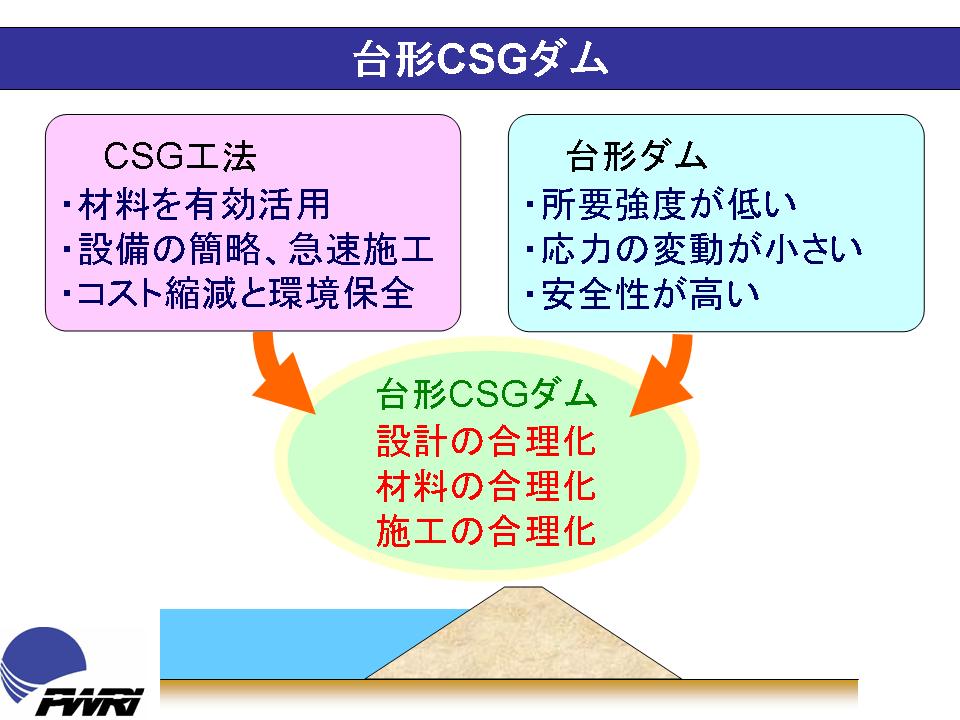 台形CSGダム

CSG工法
・材料を有効活用
・設備の簡略、急速施工
・コスト縮減と環境保全

台形ダム
・所要強度が低い
・応力の変動が小さい
・安全性が高い

台形CSGダム
設計の合理化
材料の合理化
施工の合理化

PWRI